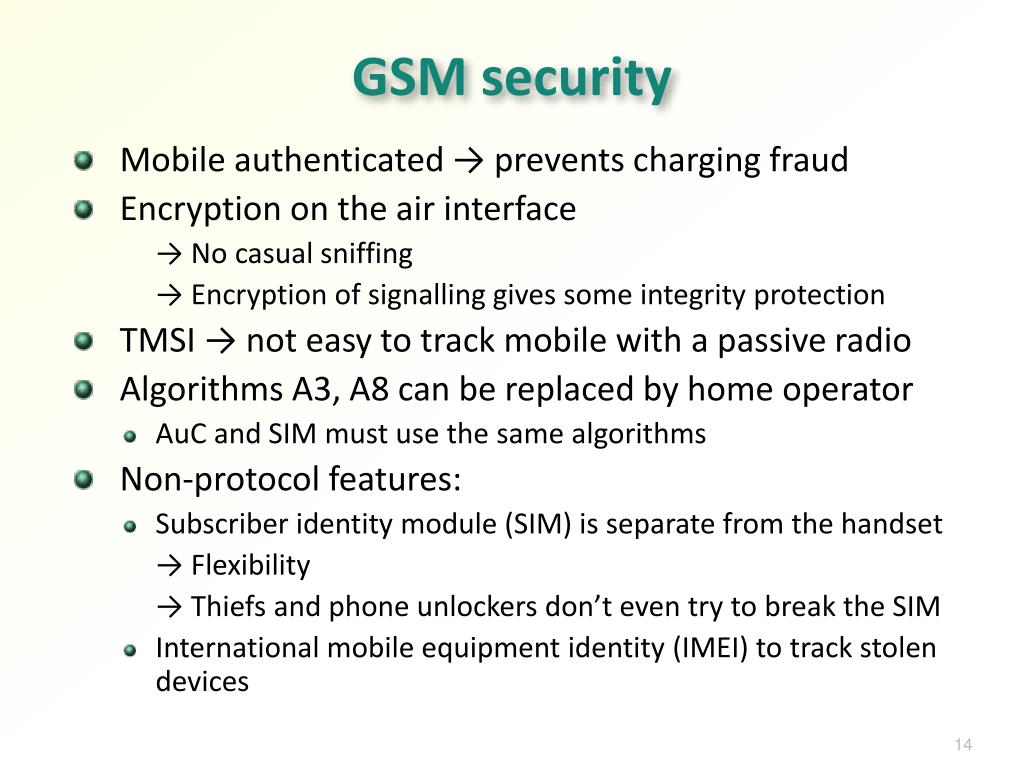 GSM security

Mobile authenticated → prevents charging fraud

Encryption on the air interface

→ No casual sniffing

→ Encryption of signalling gives some integrity protection

TMSI → not easy to track mobile with a passive radio

Algorithms A3, A8 can be replaced by home operator

AuC and SIM must use the same algorithms

Non-protocol features:

Subscriber identity module (SIM) is separate from the handset

→ Flexibility

→ Thiefs and phone unlockers don’t even try to break the SIM

International mobile equipment identity (IMEI) to track stolen devices

14